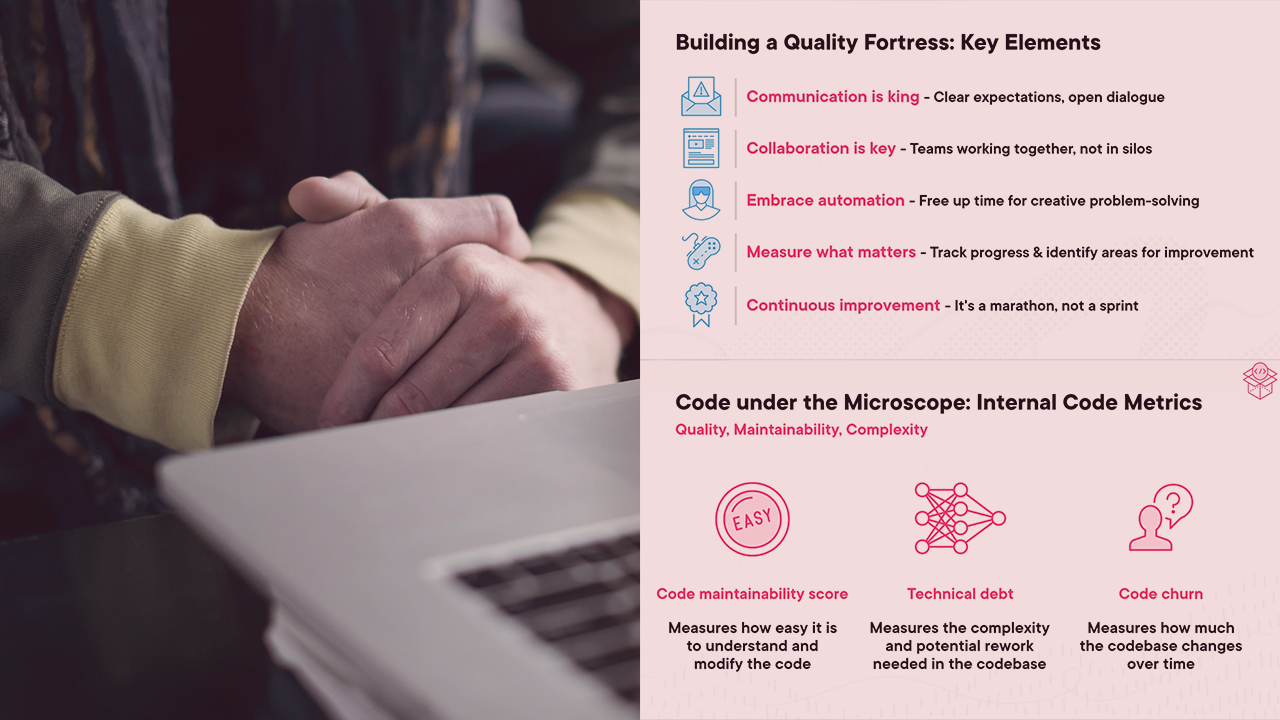 Building a Quality Fortress: Key Elements

Communication is king - Clear expectations, open dialogue

Collaboration is key - Teams working together, not in silos

Embrace automation - Free up time for creative problem-solving

Measure what matters - Track progress & identify areas for improvement

Continuous improvement - It's a marathon, not a sprint

Code under the Microscope: Internal Code Metrics

Quality, Maintainability, Complexity

EASY

Code maintainability score

Measures how easy it is to understand and modify the code

Technical debt

Measures the complexity and potential rework needed in the codebase

Code churn

Measures how much the codebase changes over time